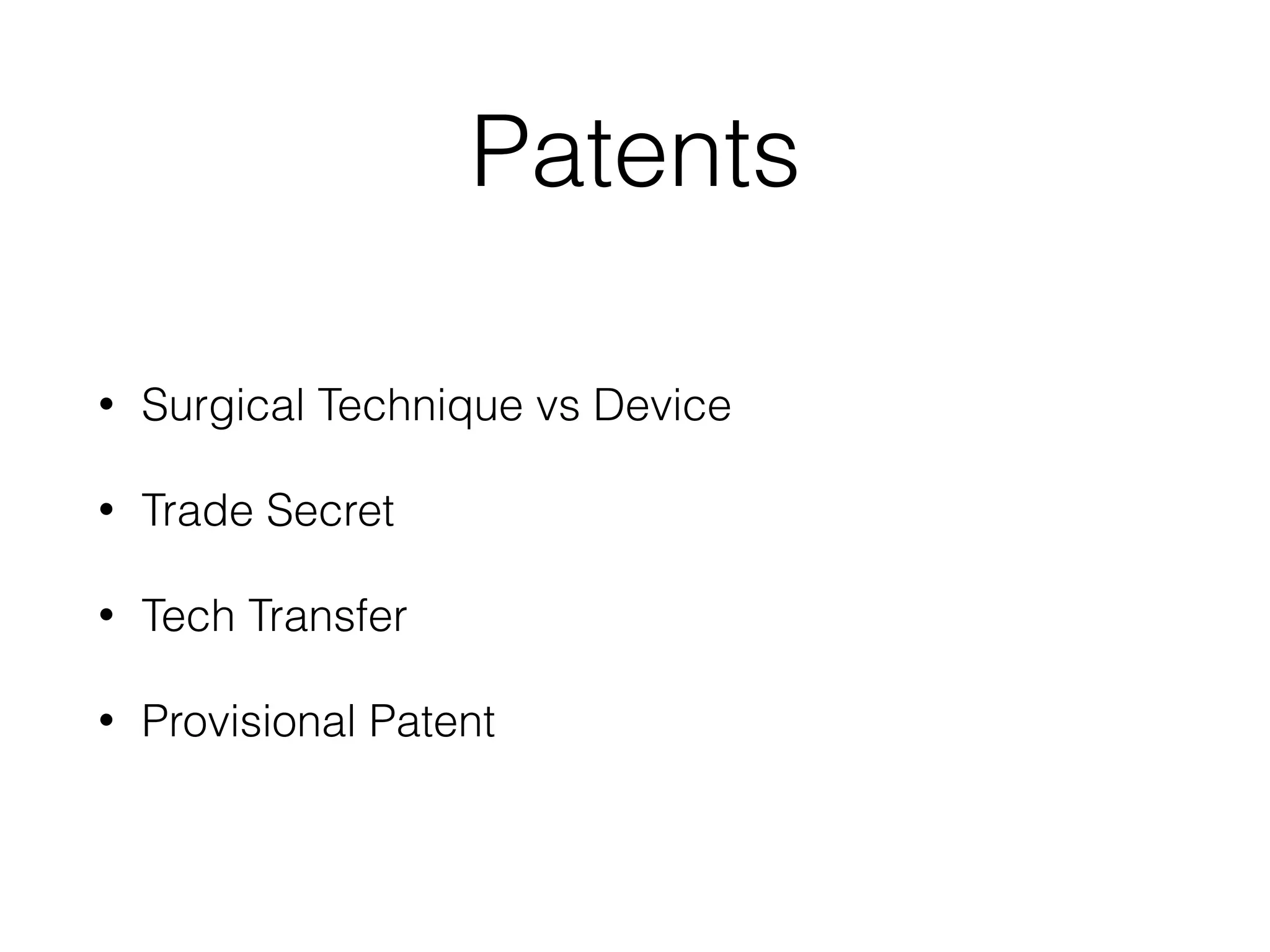 Patents

• Surgical Technique vs Device

• Trade Secret

• Tech Transfer

• Provisional Patent